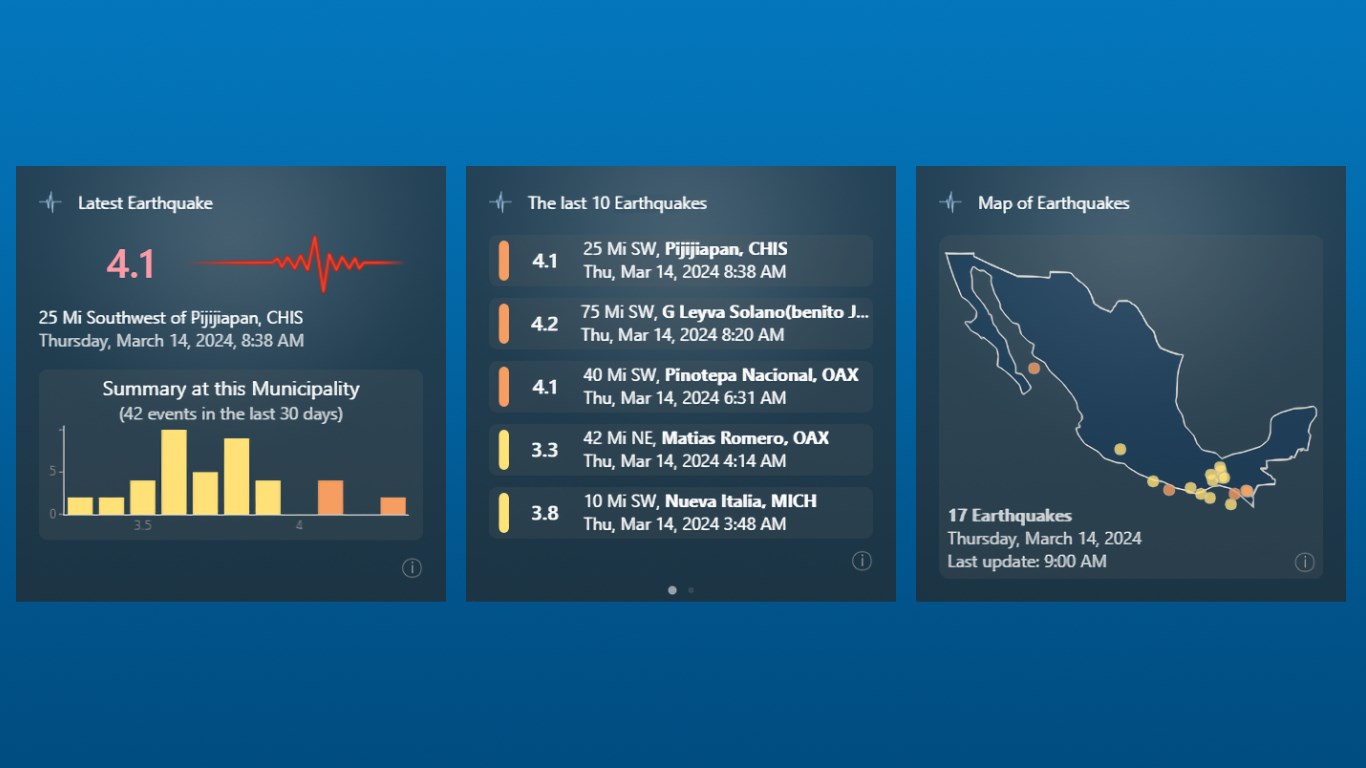 Latest Earthquake

4.1

25 Mi Southwest of Pijijiapan, CHIS
Thursday, March 14, 2024, 8:38 AM

Summary at this Municipality
(42 events in the last 30 days)

5
0
3.5
4

The last 10 Earthquakes

4.1 25 Mi SW, Pijijiapan, CHIS
Thu, Mar 14, 2024 8:38 AM

4.2 75 Mi SW, G Leyva Solano(benito J...
Thu, Mar 14, 2024 8:20 AM

4.1 40 Mi SW, Pinotepa Nacional, OAX
Thu, Mar 14, 2024 6:31 AM

3.3 42 Mi NE, Matias Romero, OAX
Thu, Mar 14, 2024 4:14 AM

3.8 10 Mi SW, Nueva Italia, MICH
Thu, Mar 14, 2024 3:48 AM

Map of Earthquakes

17 Earthquakes
Thursday, March 14, 2024
Last update: 9:00 AM